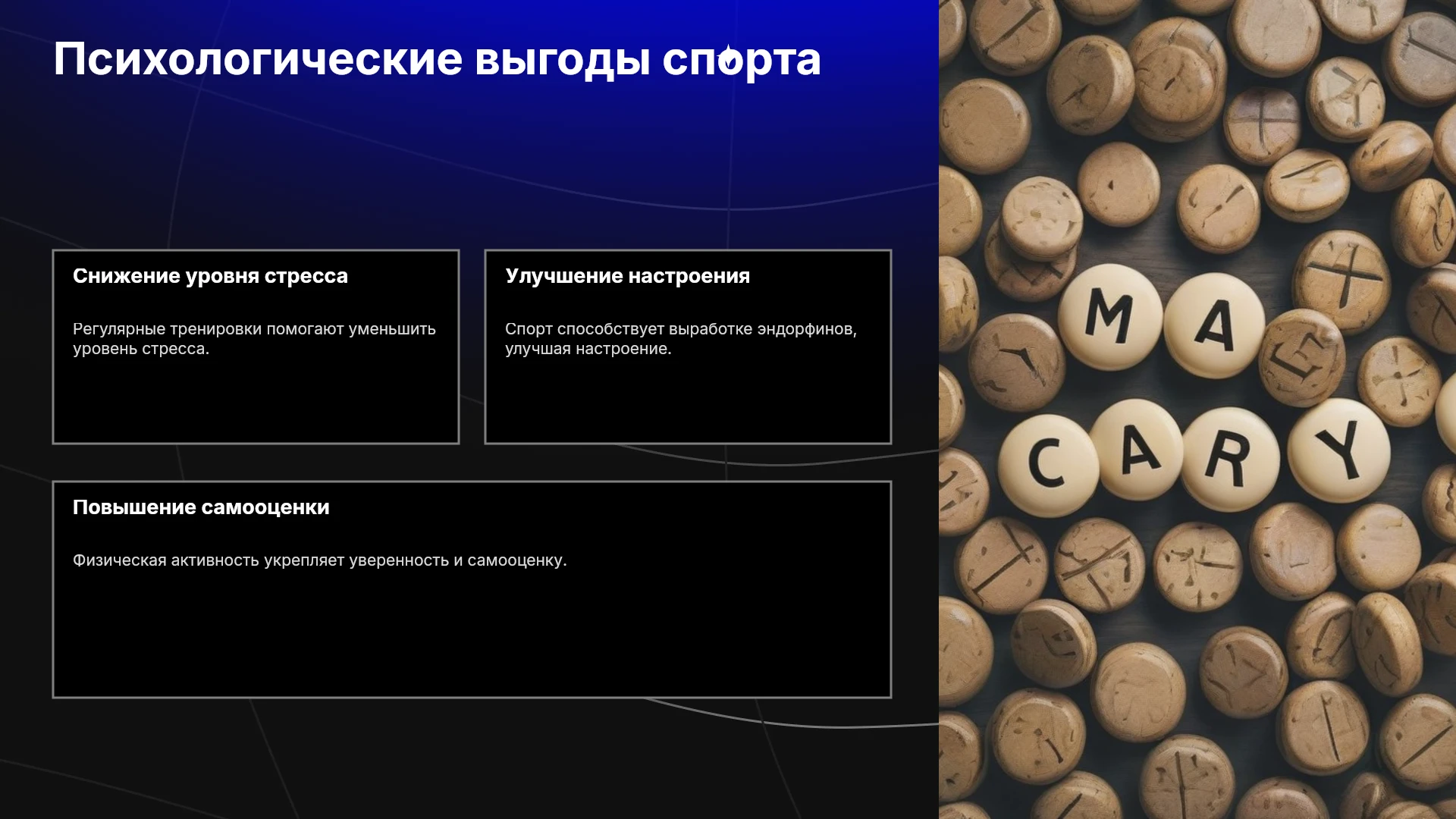 Психологические выгоды спорта

Снижение уровня стресса

Регулярные тренировки помогают уменьшить уровень стресса.

Улучшение настроения

Спорт способствует выработке эндорфинов, улучшая настроение.

Повышение самооценки

Физическая активность укрепляет уверенность и самооценку.

M A
C A R Y